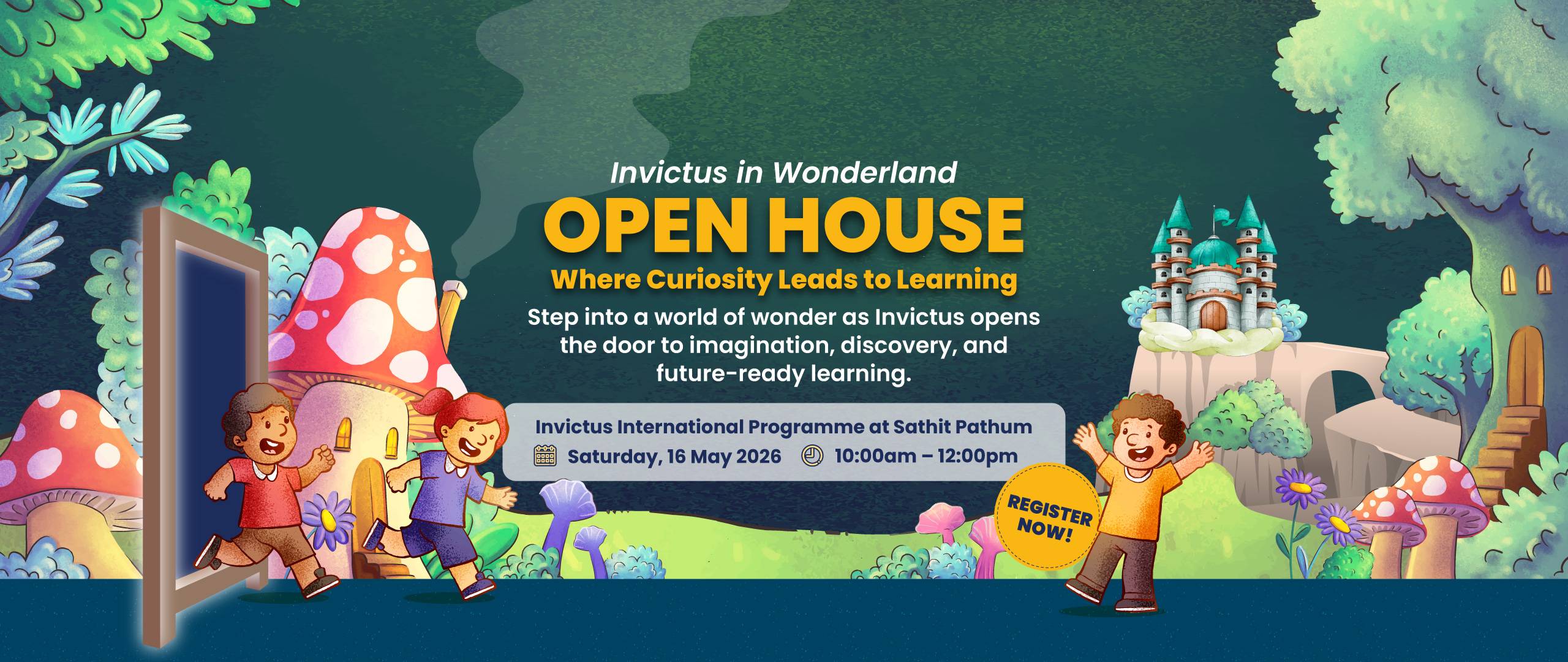 Invictus in Wonderland
OPEN HOUSE
Where Curiosity Leads to Learning

Step into a world of wonder as Invictus opens the door to imagination, discovery, and future-ready learning.

Invictus International Programme at Sathit Pathum
Saturday, 16 May 2026 10:00am – 12:00pm

REGISTER NOW!